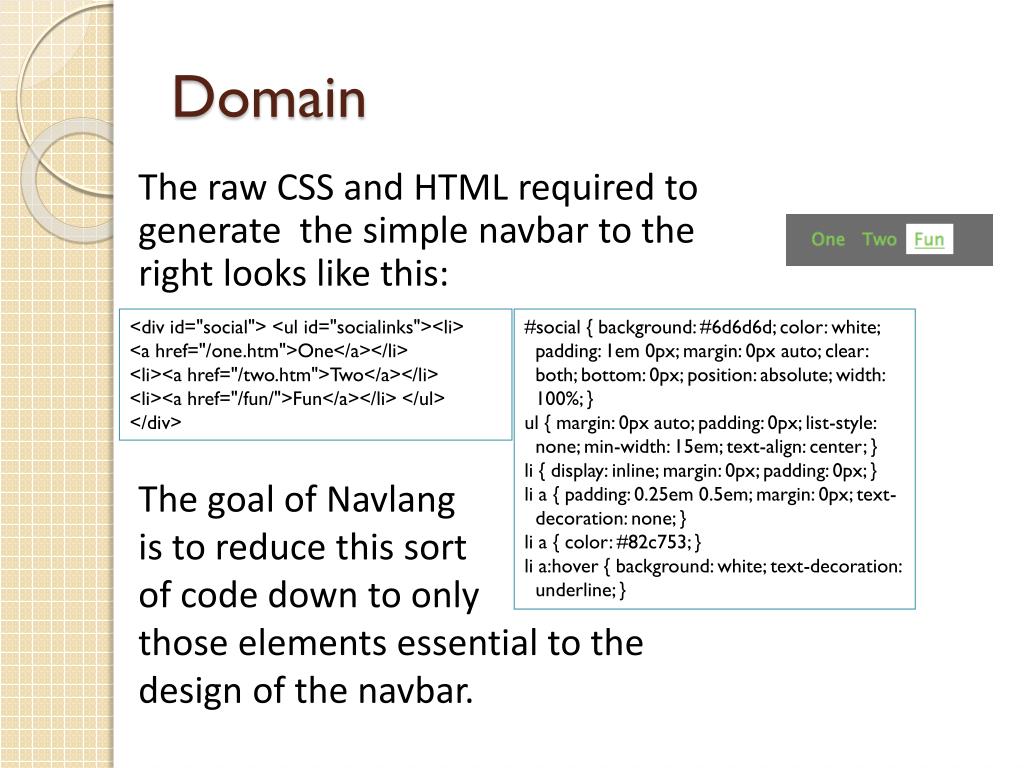 Domain

The raw CSS and HTML required to generate the simple navbar to the right looks like this:

One Two Fun

<div id="social"> <ul id="socialinks"><li>
<a href="/one.htm">One</a></li>
<li><a href="/two.htm">Two</a></li>
<li><a href="/fun/">Fun</a></li> </ul>
</div>

#social { background: #6d6d6d; color: white; padding: 1em 0px; margin: 0px auto; clear: both; bottom: 0px; position: absolute; width: 100%; }
ul { margin: 0px auto; padding: 0px; list-style: none; min-width: 15em; text-align: center; }
li { display: inline; margin: 0px; padding: 0px; }
li a { padding: 0.25em 0.5em; margin: 0px; text-decoration: none; }
li a { color: #82c753; }
li a:hover { background: white; text-decoration: underline; }

The goal of Navlang is to reduce this sort of code down to only those elements essential to the design of the navbar.